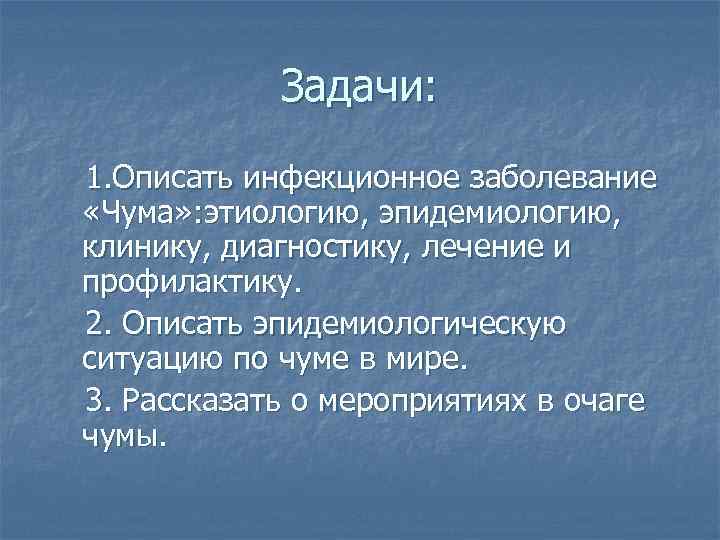 Задачи:

1.Описать инфекционное заболевание «Чума»:этиологию, эпидемиологию, клинику, диагностику, лечение и профилактику.

2. Описать эпидемиологическую ситуацию по чуме в мире.

3. Рассказать о мероприятиях в очаге чумы.